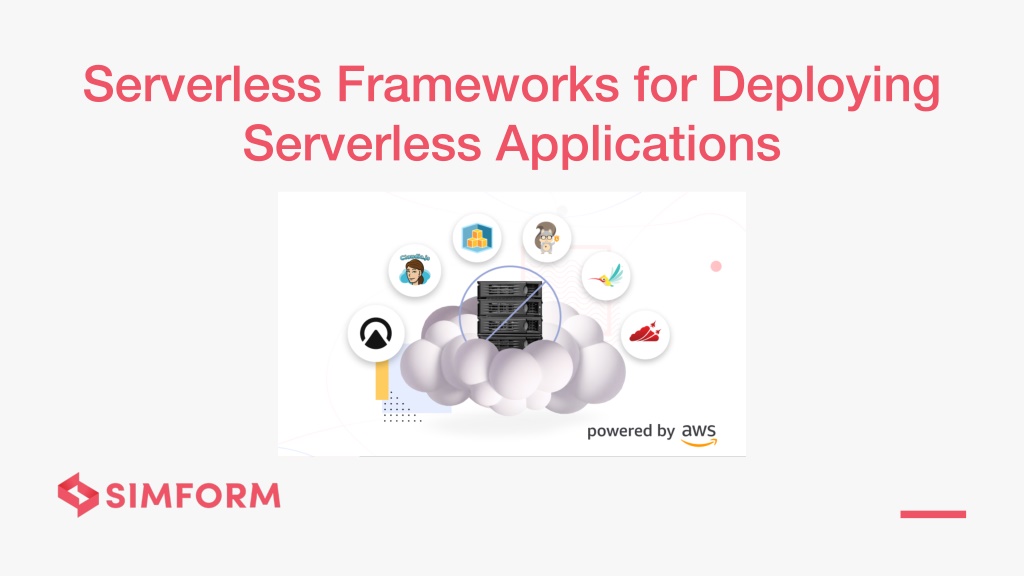 Serverless Frameworks for Deploying Serverless Applications

powered by aws

SIMFORM